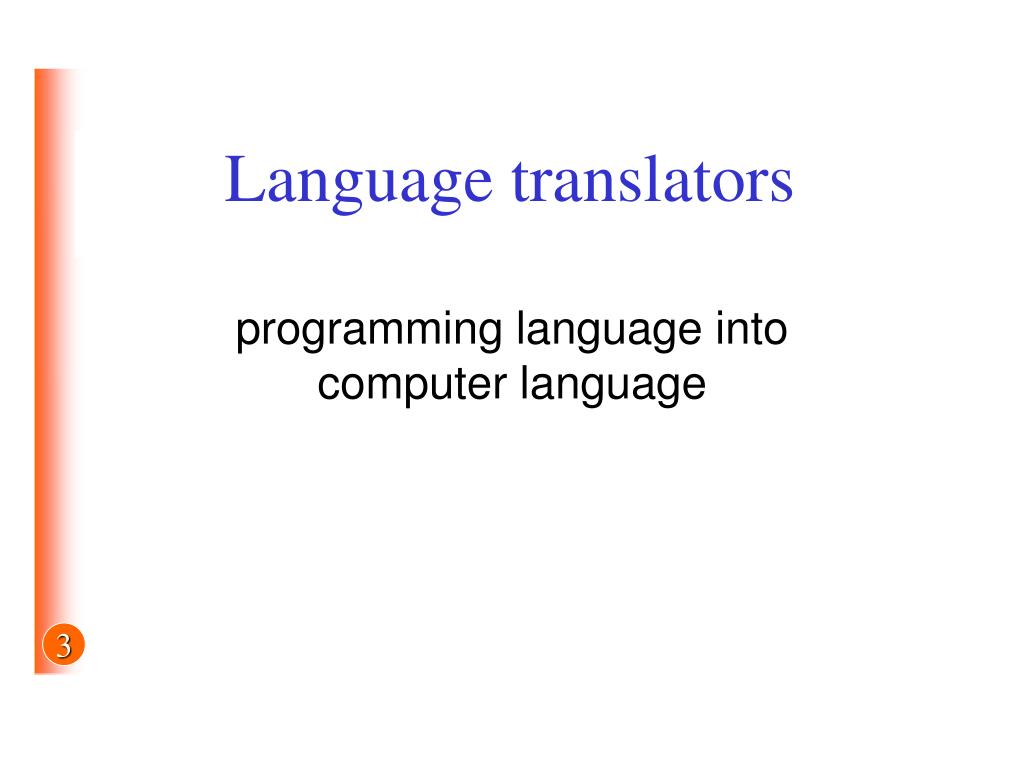 Language translators

programming language into computer language

3